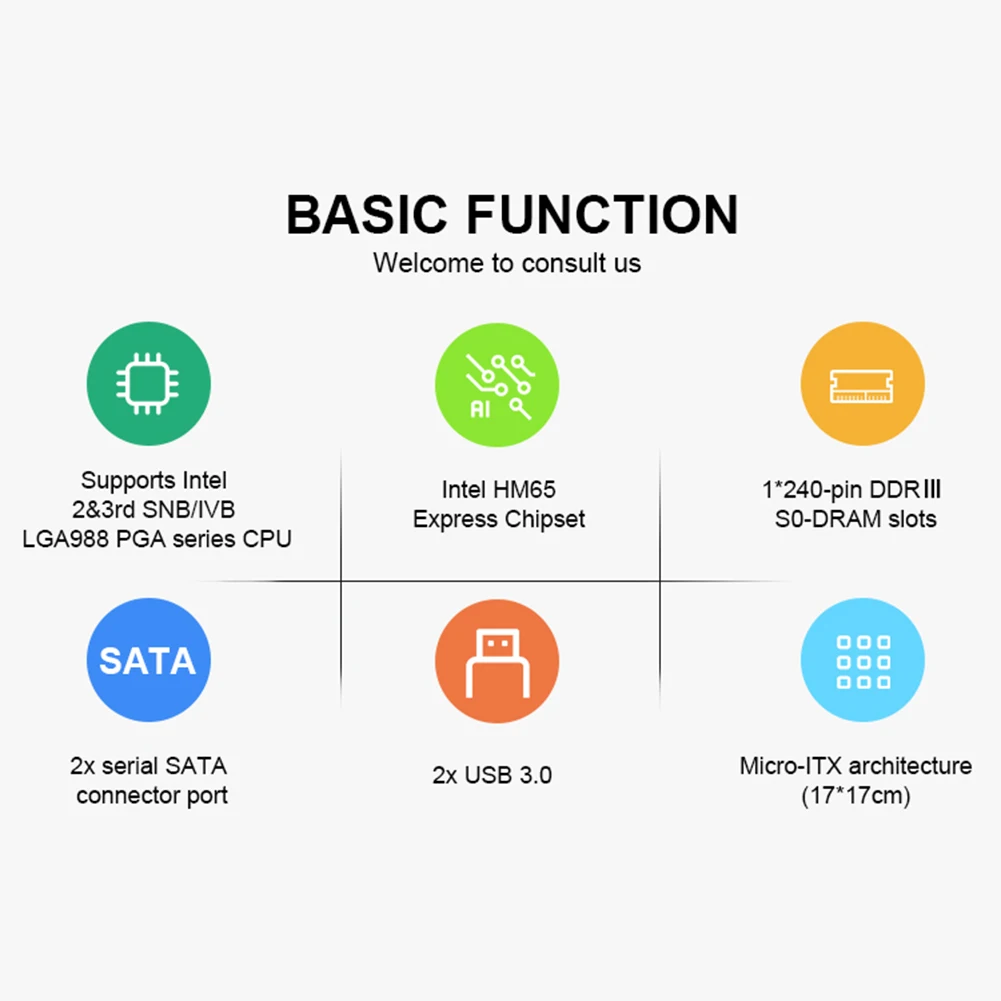 BASIC FUNCTION
Welcome to consult us

Supports Intel
2&3rd SNB/IVB
LGA988 PGA series CPU

AI

Intel HM65
Express Chipset

1*240-pin DDRⅢ
S0-DRAM slots

SATA

2x serial SATA
connector port

2x USB 3.0

Micro-ITX architecture
(17*17cm)